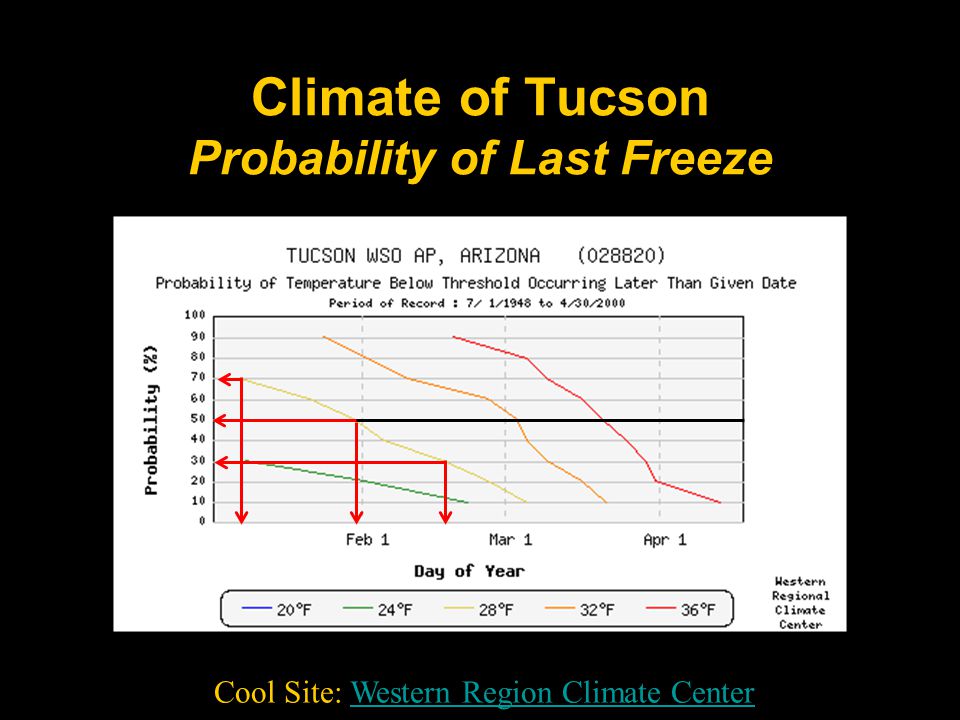 Climate of Tucson
Probability of Last Freeze

TUCSON WSO AP, ARIZONA (028820)
Probability of Temperature Below Threshold Occurring Later Than Given Date
Period of Record : 7/ 1/1948 to 4/30/2000

Probability (%)
100
90
80
70
60
50
40
30
20
10
0

Feb 1
Mar 1
Apr 1

Day of Year

20°F 24°F 28°F 32°F 36°F

Western Regional Climate Center

Cool Site: Western Region Climate Center